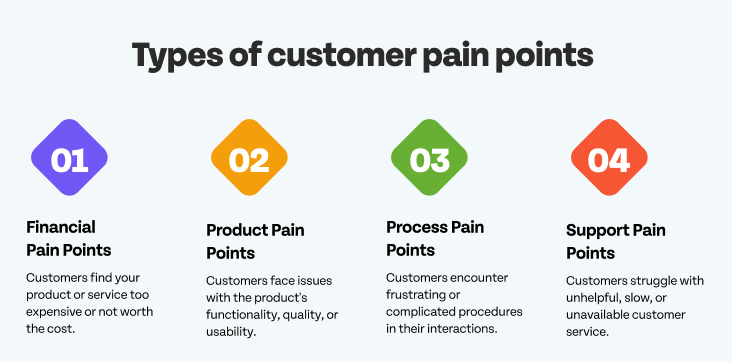 Types of customer pain points

01

Financial Pain Points

Customers find your product or service too expensive or not worth the cost.

02

Product Pain Points

Customers face issues with the product's functionality, quality, or usability.

03

Process Pain Points

Customers encounter frustrating or complicated procedures in their interactions.

04

Support Pain Points

Customers struggle with unhelpful, slow, or unavailable customer service.